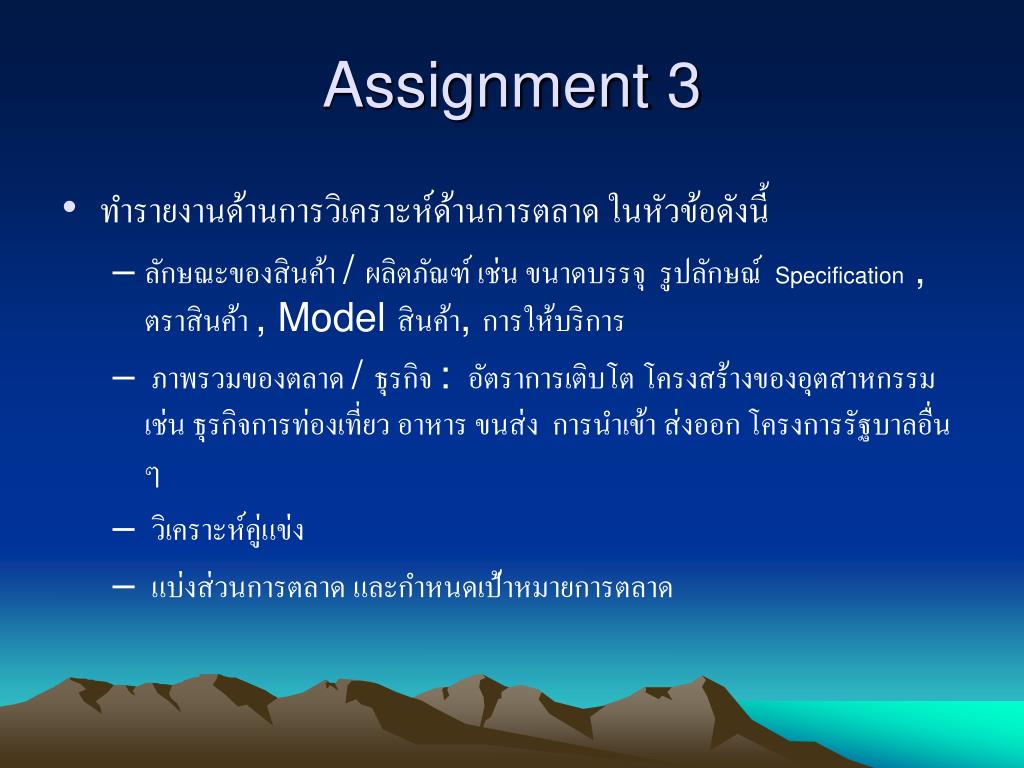 Assignment 3

• ทำรายงานด้านการวิเคราะห์ด้านการตลาด ในหัวข้อดังนี้

– ลักษณะของสินค้า / ผลิตภัณฑ์ เช่น ขนาดบรรจุ รูปลักษณ์ Specification , ตราสินค้า , Model สินค้า, การให้บริการ

– ภาพรวมของตลาด / ธุรกิจ : อัตราการเติบโต โครงสร้างของอุตสาหกรรม เช่น ธุรกิจการท่องเที่ยว อาหาร ขนส่ง การนำเข้า ส่งออก โครงการรัฐบาลอื่น ๆ

– วิเคราะห์คู่แข่ง

– แบ่งส่วนการตลาด และกำหนดเป้าหมายการตลาด